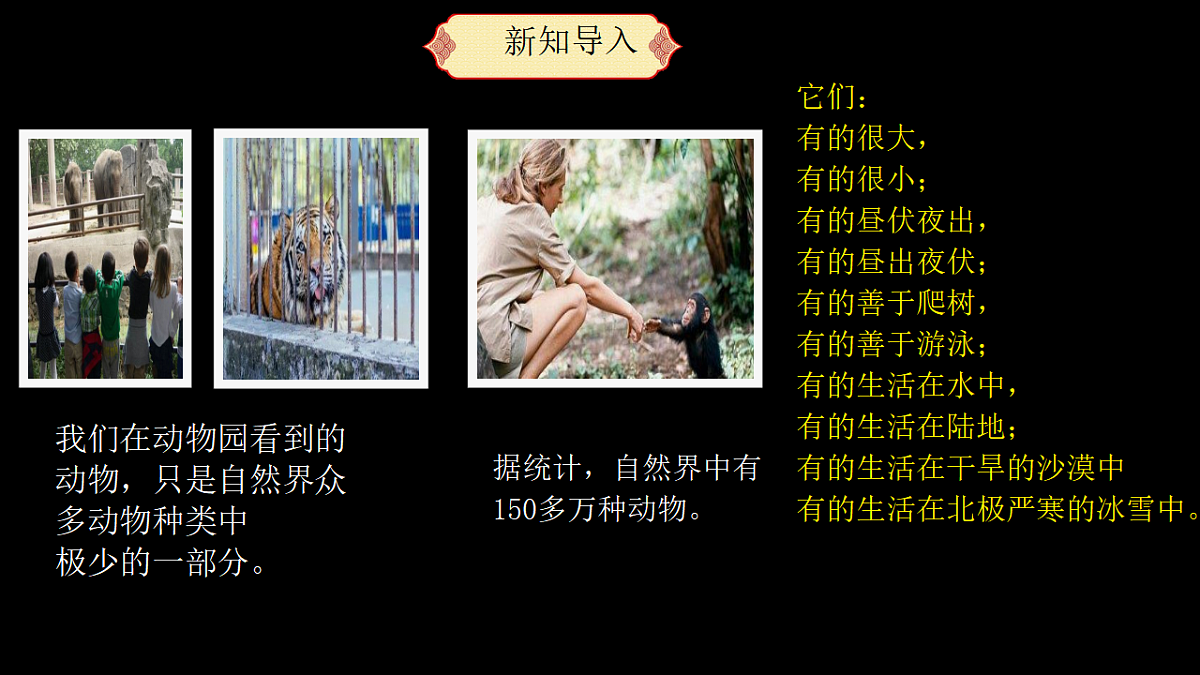 新知导入

我们在动物园看到的动物，只是自然界众多动物种类中极少的一部分。

据统计，自然界中有150多万种动物。

它们：
有的很大，
有的很小；
有的昼伏夜出，
有的昼出夜伏；
有的善于爬树，
有的善于游泳；
有的生活在水中，
有的生活在陆地；
有的生活在干旱的沙漠中
有的生活在北极严寒的冰雪中。